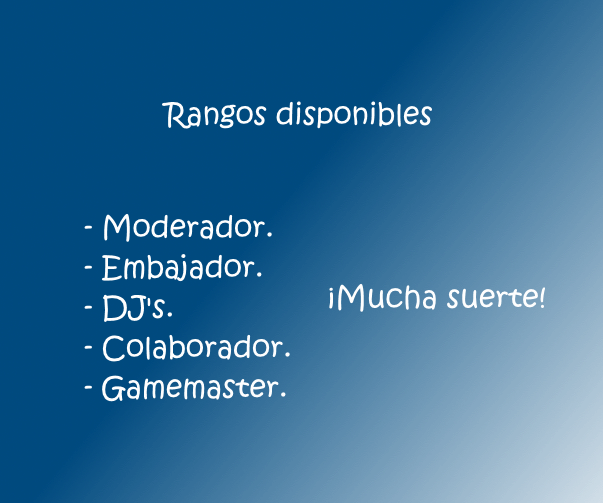 Rangos disponibles

- Moderador.
- Embajador.
- DJ's.
- Colaborador.
- Gamemaster.

¡Mucha suerte!